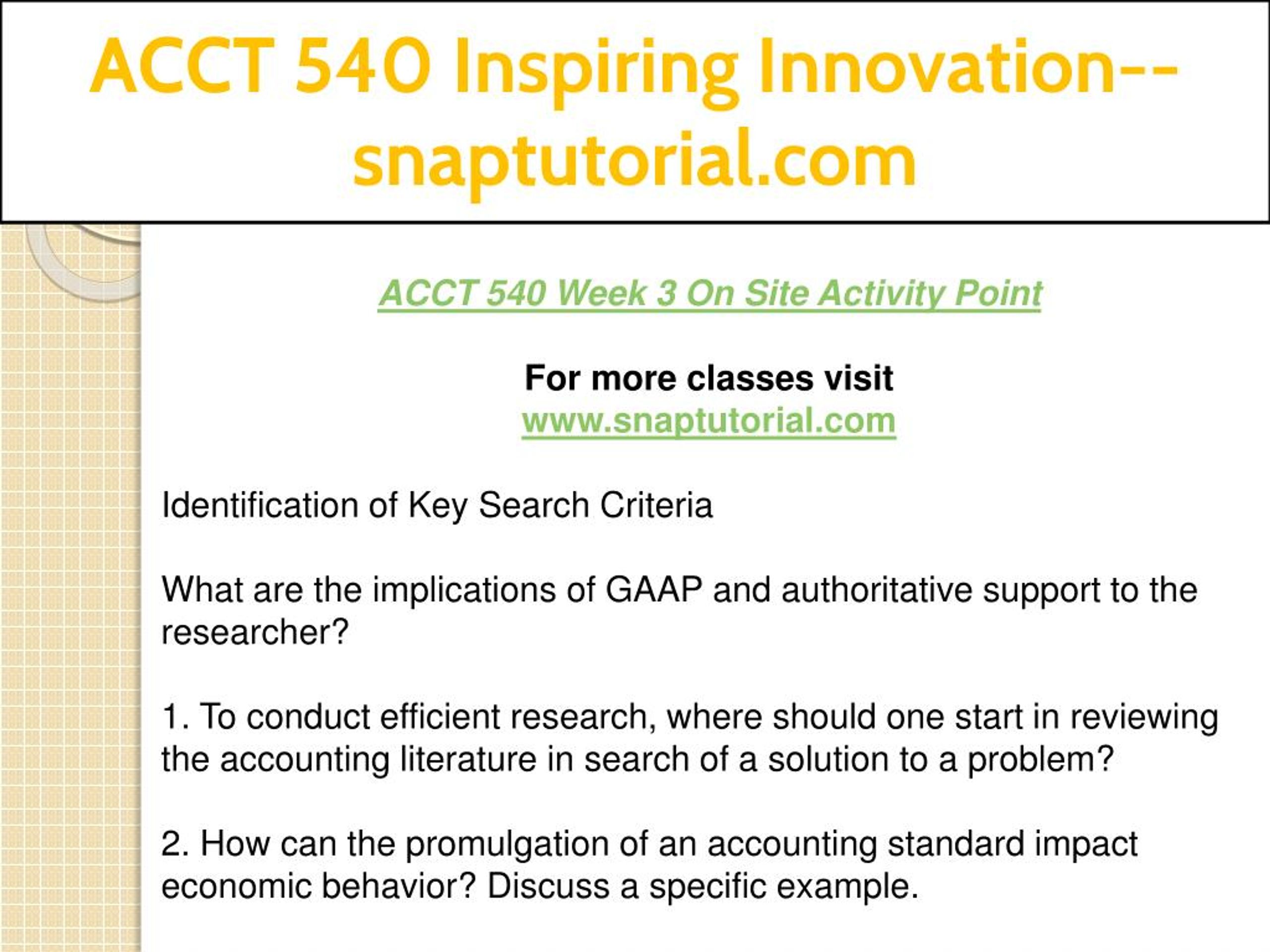 ACCT 540 Inspiring Innovation--snaptutorial.com

ACCT 540 Week 3 On Site Activity Point

For more classes visit
www.snaptutorial.com

Identification of Key Search Criteria

What are the implications of GAAP and authoritative support to the researcher?

1. To conduct efficient research, where should one start in reviewing the accounting literature in search of a solution to a problem?

2. How can the promulgation of an accounting standard impact economic behavior? Discuss a specific example.